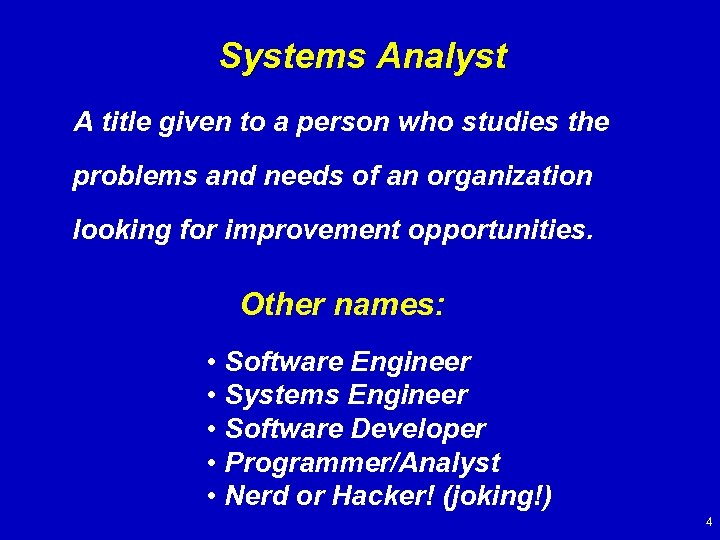 Systems Analyst

A title given to a person who studies the problems and needs of an organization looking for improvement opportunities.

Other names:

• Software Engineer
• Systems Engineer
• Software Developer
• Programmer/Analyst
• Nerd or Hacker! (joking!)

4